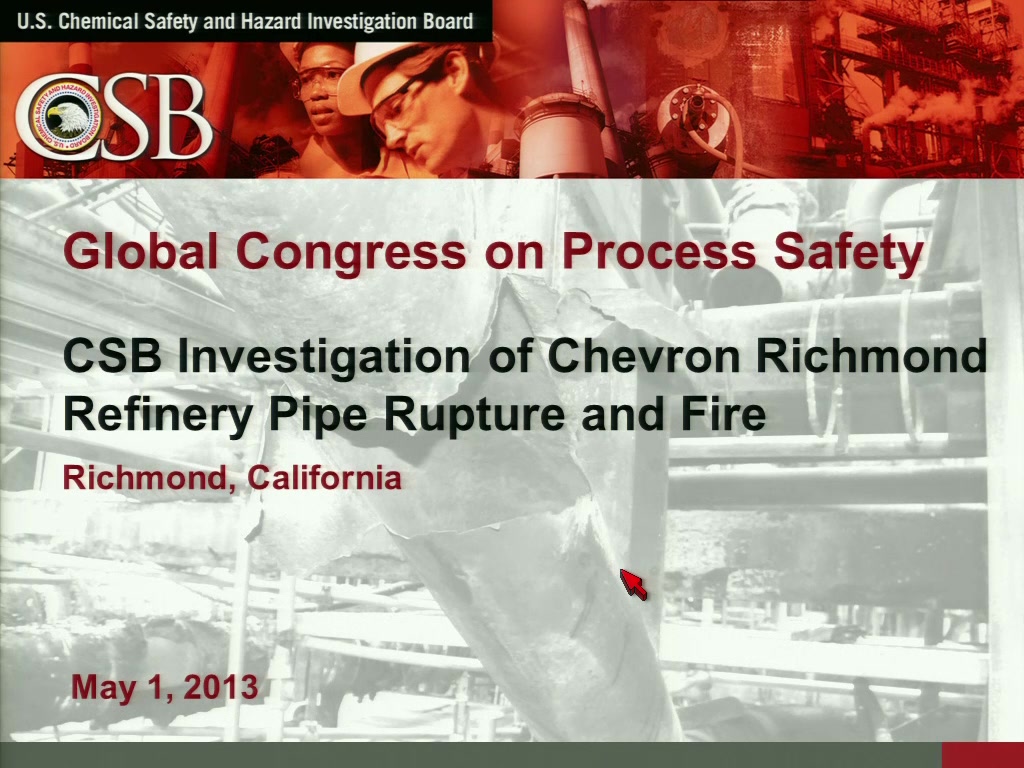 U.S. Chemical Safety and Hazard Investigation Board

CSB

Global Congress on Process Safety

CSB Investigation of Chevron Richmond Refinery Pipe Rupture and Fire

Richmond, California

May 1, 2013